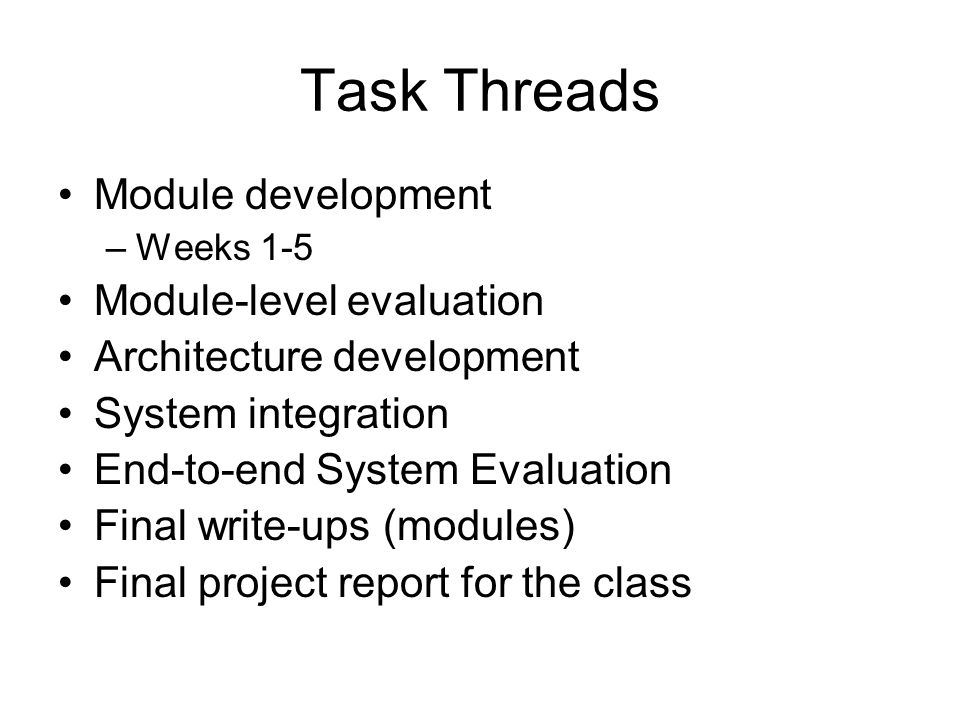 Task Threads

• Module development
– Weeks 1-5
• Module-level evaluation
• Architecture development
• System integration
• End-to-end System Evaluation
• Final write-ups (modules)
• Final project report for the class